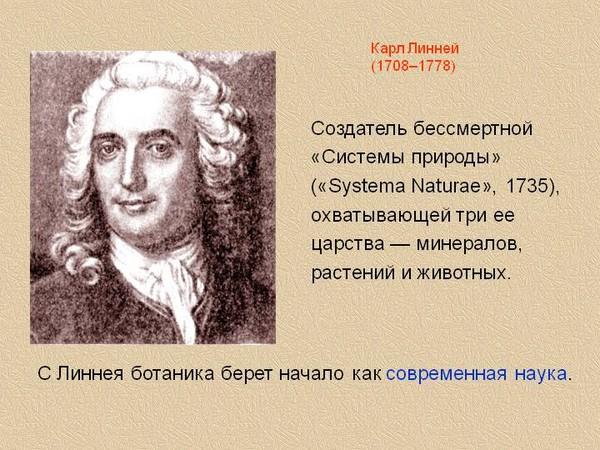 Карл Линней
(1708–1778)

Создатель бессмертной «Системы природы» («Systema Naturae», 1735), охватывающей три ее царства — минералов, растений и животных.

С Линнея ботаника берет начало как современная наука.